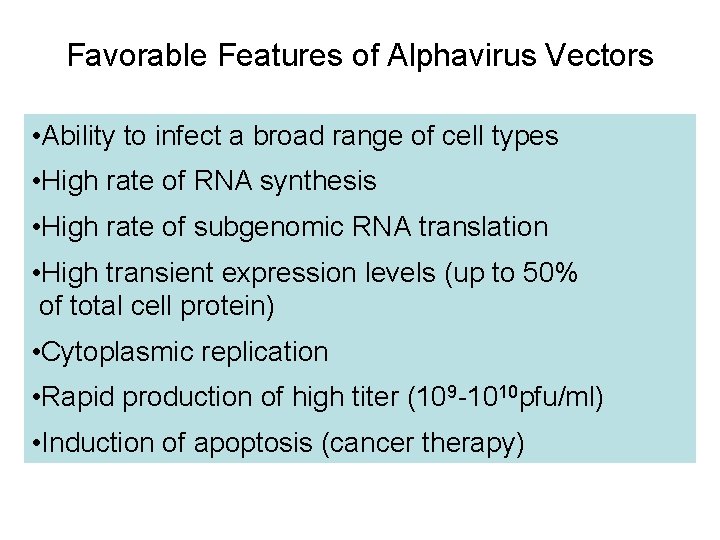 Favorable Features of Alphavirus Vectors

•Ability to infect a broad range of cell types

•High rate of RNA synthesis

•High rate of subgenomic RNA translation

•High transient expression levels (up to 50% of total cell protein)

•Cytoplasmic replication

•Rapid production of high titer ($10^9$-$10^{10}$pfu/ml)

•Induction of apoptosis (cancer therapy)